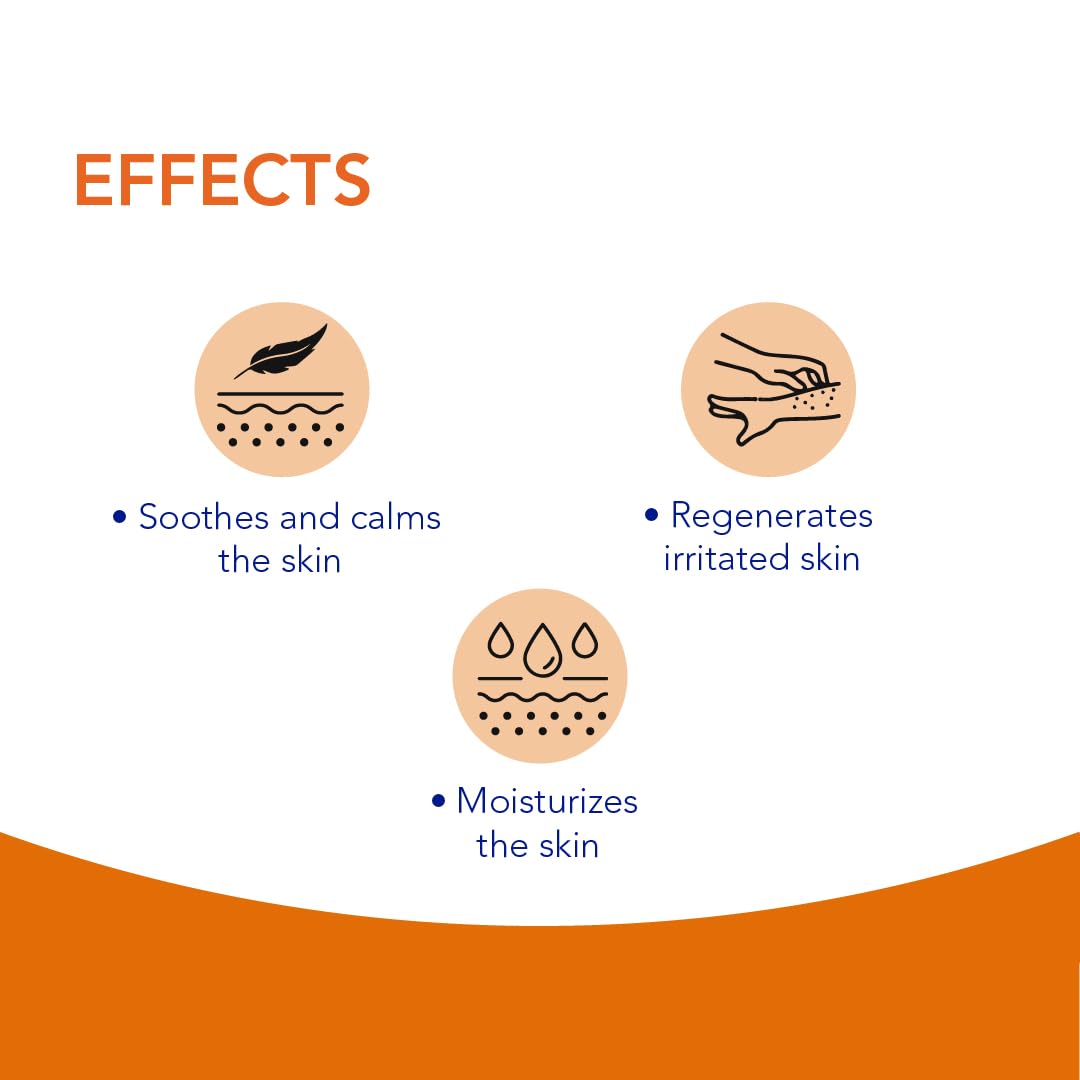 EFFECTS

• Soothes and calms the skin

• Regenerates irritated skin

• Moisturizes the skin